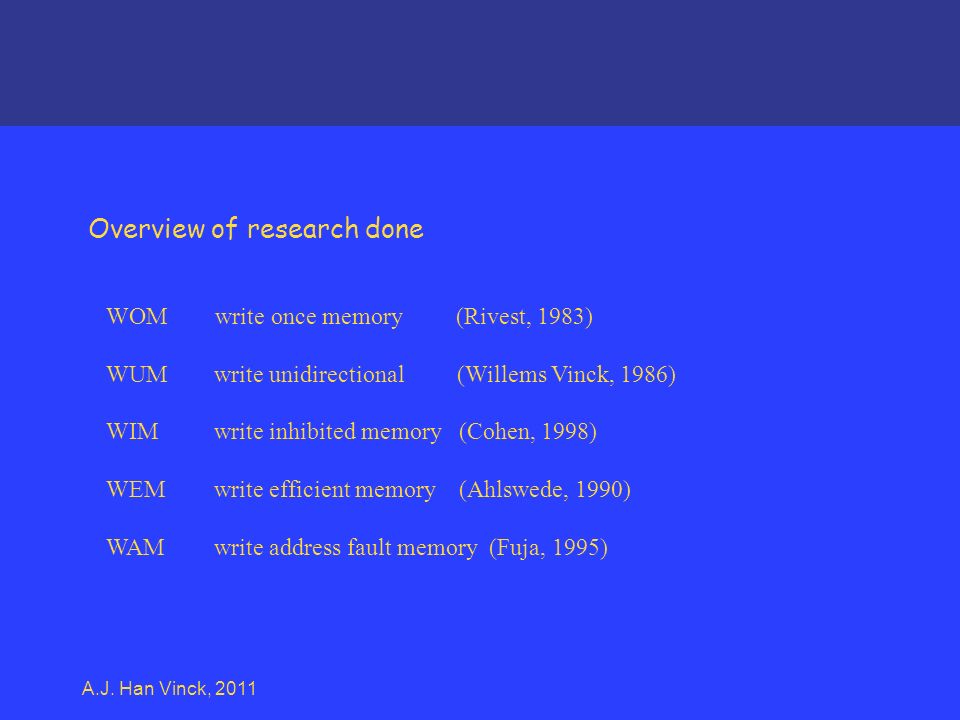 Overview of research done

WOM write once memory (Rivest, 1983)

WUM write unidirectional (Willems Vinck, 1986)

WIM write inhibited memory (Cohen, 1998)

WEM write efficient memory (Ahlswede, 1990)

WAM write address fault memory (Fuja, 1995)

A.J. Han Vinck, 2011